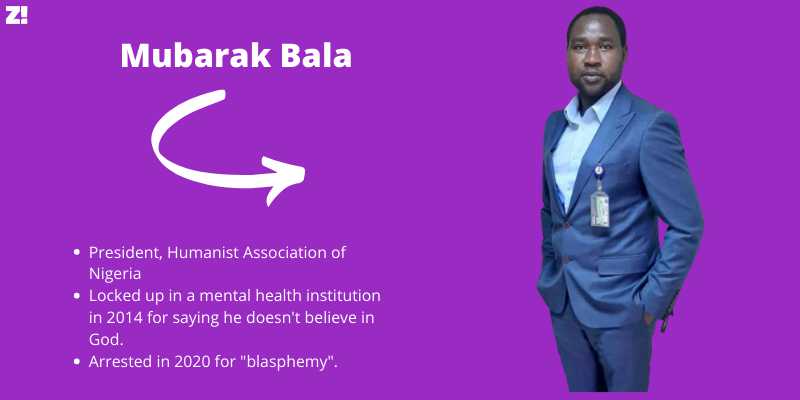 Z!

Mubarak Bala

- President, Humanist Association of Nigeria
- Locked up in a mental health institution in 2014 for saying he doesn't believe in God.
- Arrested in 2020 for "blasphemy".